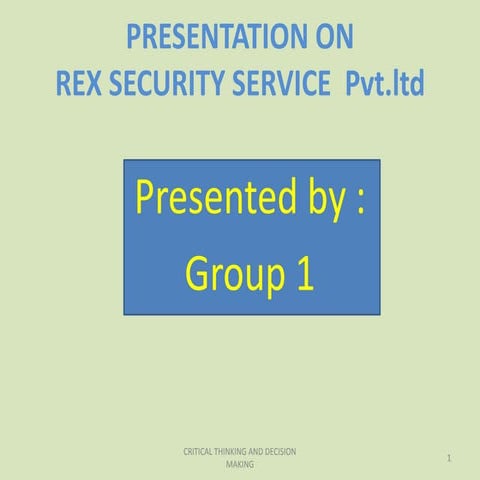 PRESENTATION ON
REX SECURITY SERVICE Pvt.ltd

Presented by :
Group 1

CRITICAL THINKING AND DECISION MAKING

1